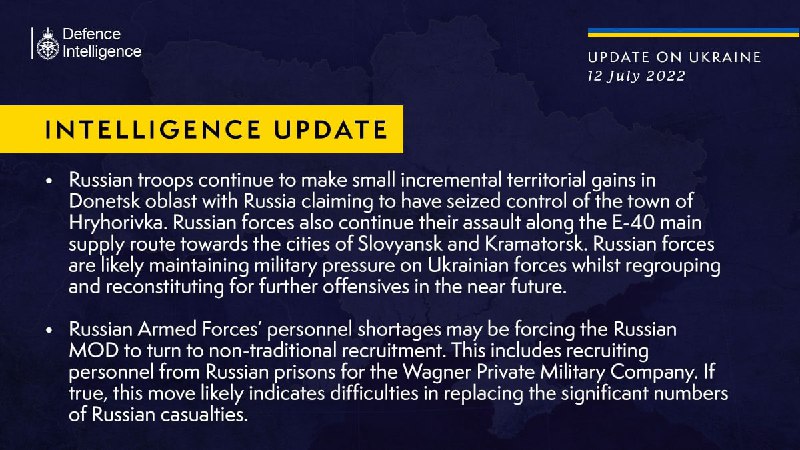 Defence Intelligence

UPDATE ON UKRAINE
12 July 2022

INTELLIGENCE UPDATE

• Russian troops continue to make small incremental territorial gains in Donetsk oblast with Russia claiming to have seized control of the town of Hryhorivka. Russian forces also continue their assault along the E-40 main supply route towards the cities of Slovyansk and Kramatorsk. Russian forces are likely maintaining military pressure on Ukrainian forces whilst regrouping and reconstituting for further offensives in the near future.

• Russian Armed Forces' personnel shortages may be forcing the Russian MOD to turn to non-traditional recruitment. This includes recruiting personnel from Russian prisons for the Wagner Private Military Company. If true, this move likely indicates difficulties in replacing the significant numbers of Russian casualties.